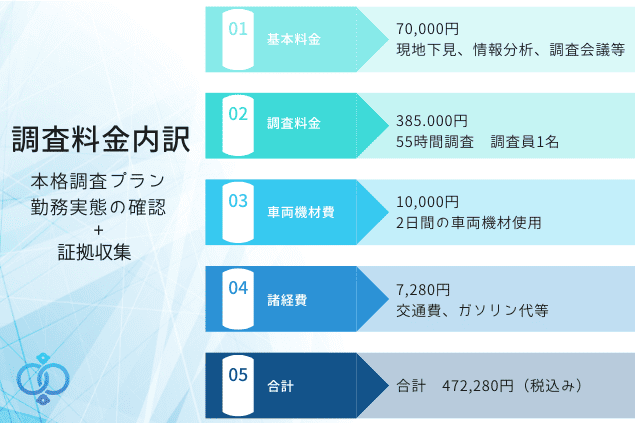 調査料金内訳

本格調査プラン
勤務実態の確認
+
証拠収集

01 基本料金
70,000円
現地下見、情報分析、調査会議等

02 調査料金
385.000円
55時間調査　調査員1名

03 車両機材費
10,000円
2日間の車両機材使用

04 諸経費
7,280円
交通費、ガソリン代等

05 合計
合計　472,280円（税込み）